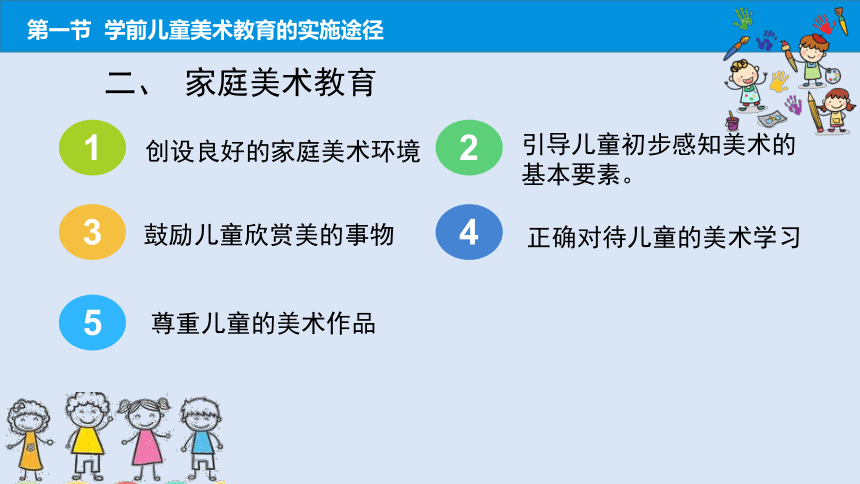 第一节 学前儿童美术教育的实施途径

二、 家庭美术教育

1 创设良好的家庭美术环境

2 引导儿童初步感知美术的基本要素。

3 鼓励儿童欣赏美的事物

4 正确对待儿童的美术学习

5 尊重儿童的美术作品